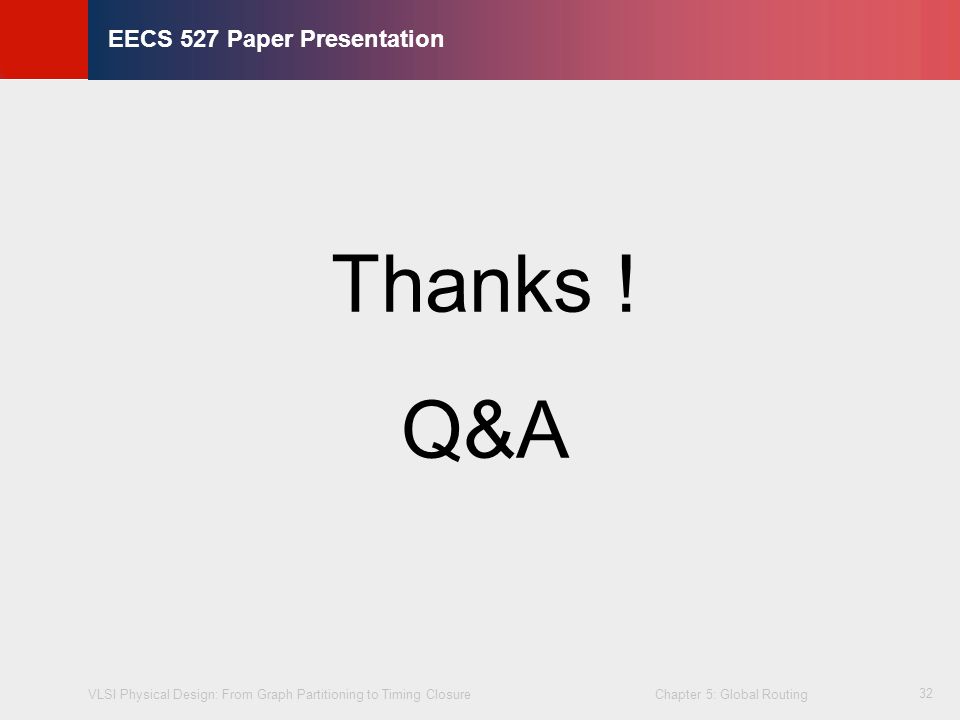 EECS 527 Paper Presentation

Thanks !

Q&A

VLSI Physical Design: From Graph Partitioning to Timing Closure

Chapter 5: Global Routing

32